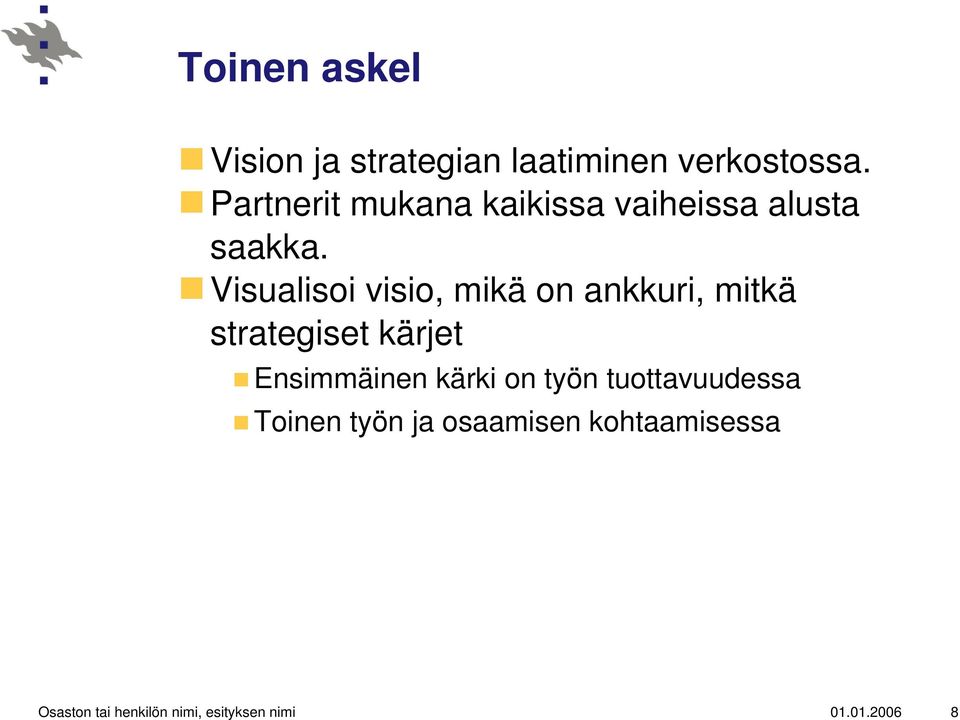 Toinen askel

Vision ja strategian laatiminen verkostossa.

Partnerit mukana kaikissa vaiheissa alusta saakka.

Visualisoi visio, mikä on ankkuri, mitkä strategiset kärjet

Ensimmäinen kärki on työn tuottavuudessa

Toinen työn ja osaamisen kohtaamisessa

Osaston tai henkilön nimi, esityksen nimi 01.01.2006 8